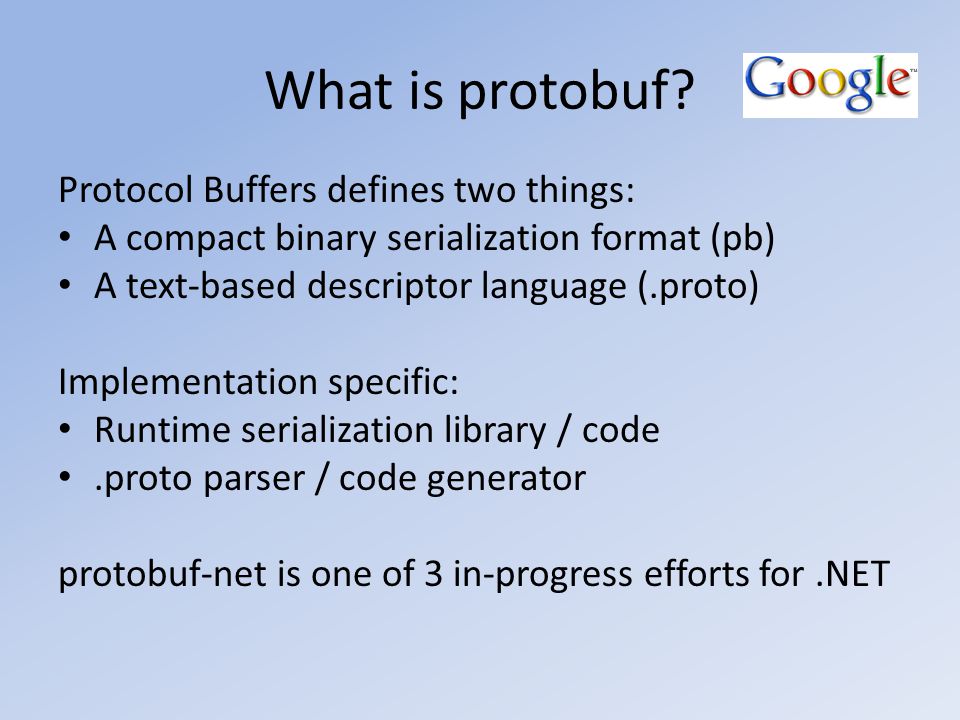 What is protobuf?

Google™

Protocol Buffers defines two things:
• A compact binary serialization format (pb)
• A text-based descriptor language (.proto)

Implementation specific:
• Runtime serialization library / code
• .proto parser / code generator

protobuf-net is one of 3 in-progress efforts for .NET